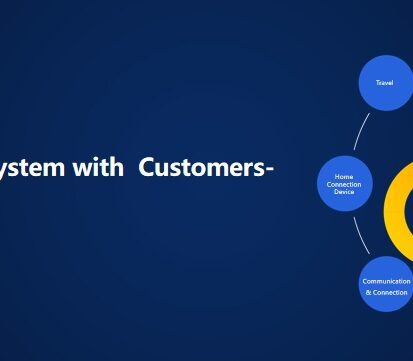 ystem with Customers-

Travel

Home Connection Device

Communication & Connection